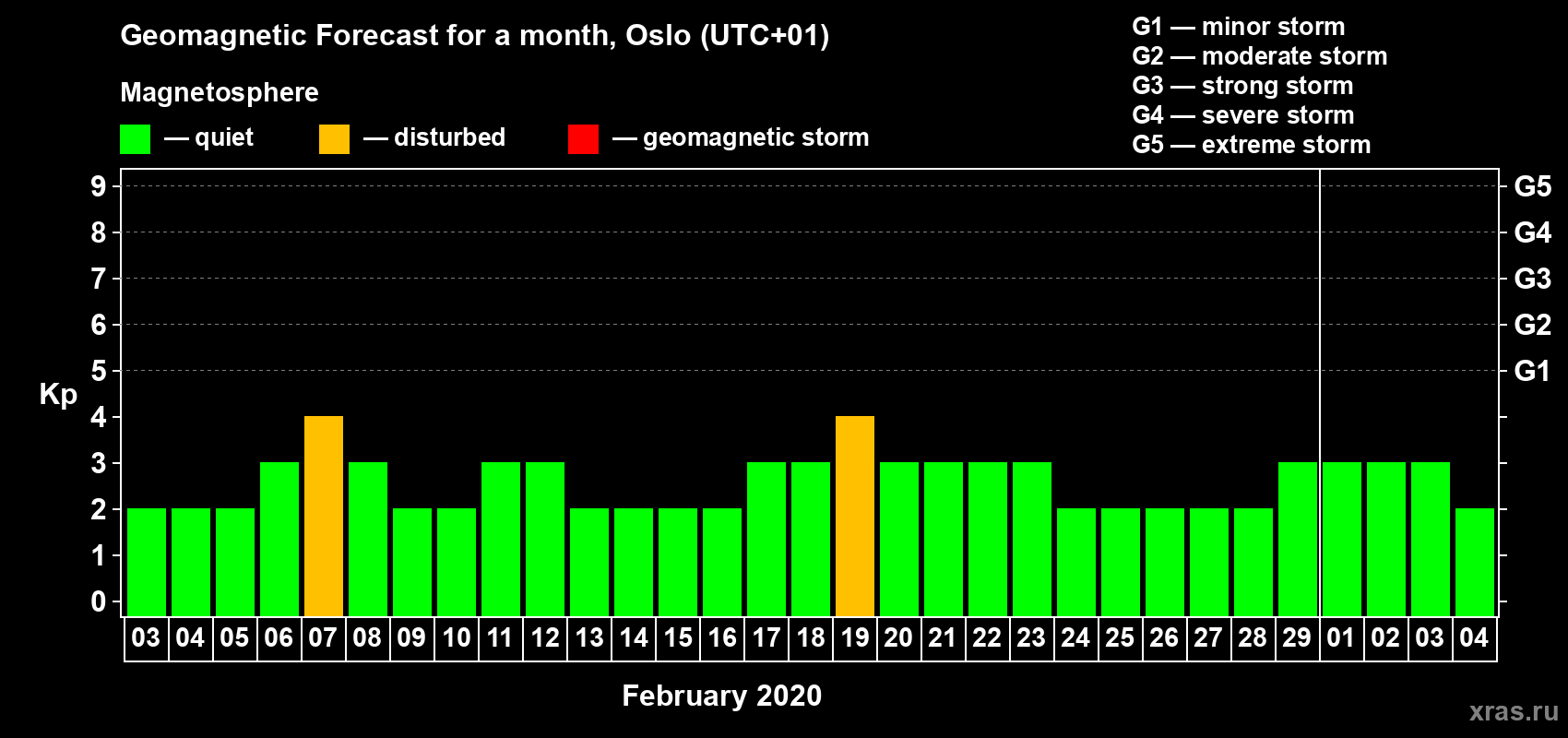 Geomagnetic Forecast for a month, Oslo (UTC+01)

Magnetosphere

— quiet — disturbed — geomagnetic storm

G1 — minor storm
G2 — moderate storm
G3 — strong storm
G4 — severe storm
G5 — extreme storm

Kp

9 8 7 6 5 4 3 2 1 0

G5 G4 G3 G2 G1

03 04 05 06 07 08 09 10 11 12 13 14 15 16 17 18 19 20 21 22 23 24 25 26 27 28 29 01 02 03 04

February 2020

xras.ru